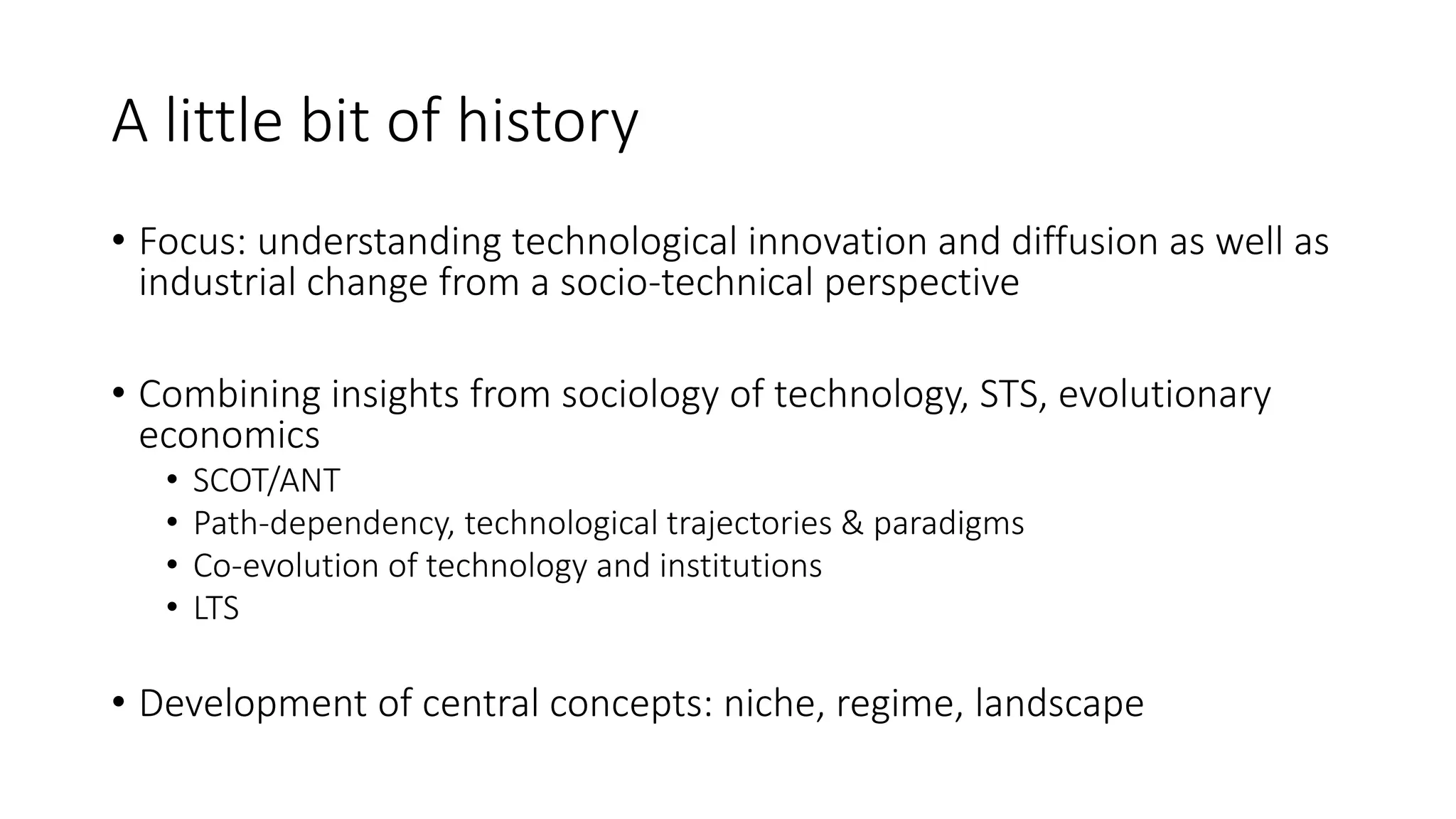 A little bit of history

• Focus: understanding technological innovation and diffusion as well as industrial change from a socio-technical perspective

• Combining insights from sociology of technology, STS, evolutionary economics
  • SCOT/ANT
  • Path-dependency, technological trajectories & paradigms
  • Co-evolution of technology and institutions
  • LTS

• Development of central concepts: niche, regime, landscape